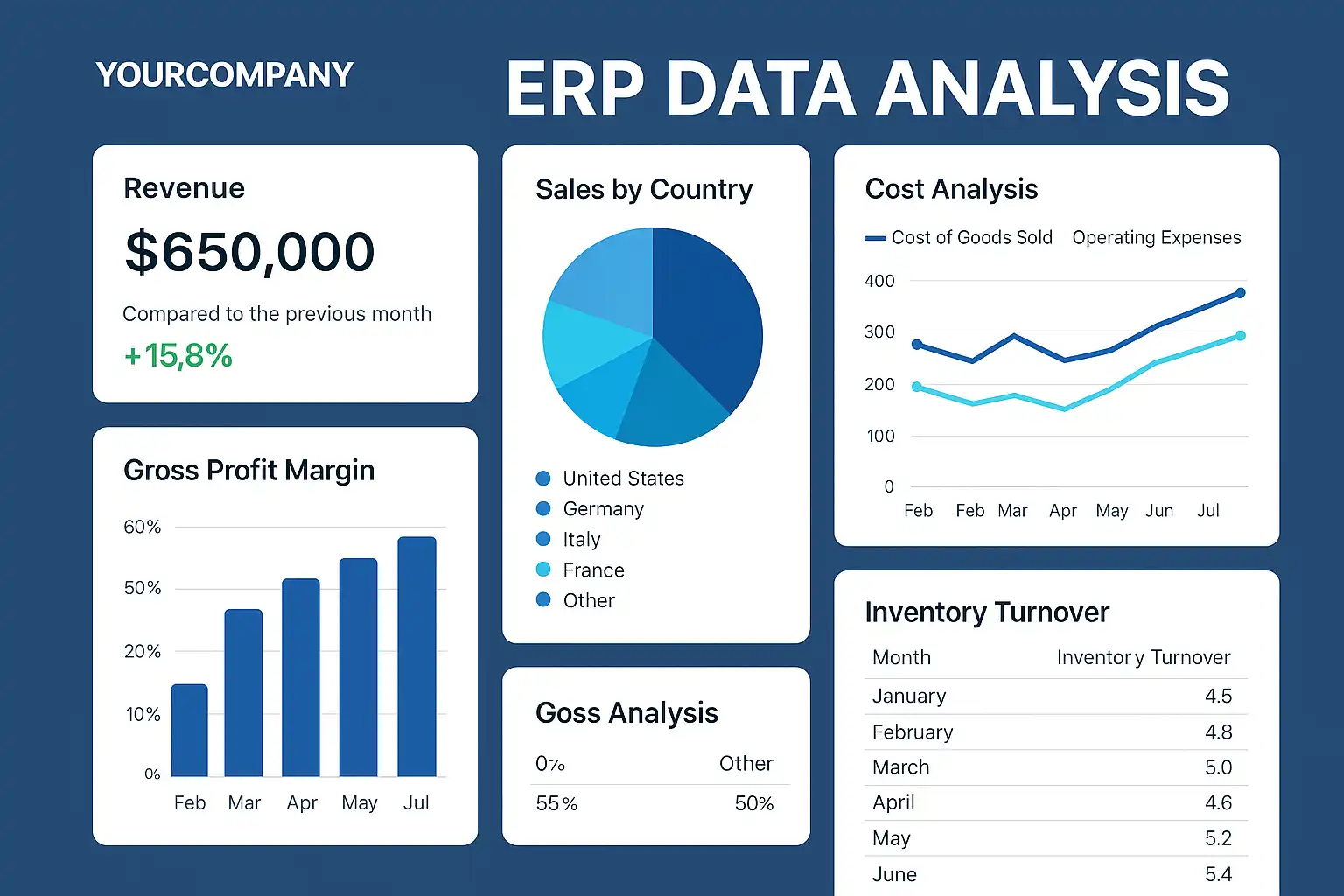 YOURCOMPANY

ERP DATA ANALYSIS

Revenue

$650,000

Compared to the previous month

+15,8%

Gross Profit Margin

60%
50%
20%
10%
0%

Feb Mar Apr May Jul

Sales by Country

United States
Germany
Italy
France
Other

Goss Analysis

| 0% | Other |
|---|---|
| 55% | 50% |

Cost Analysis

Cost of Goods Sold Operating Expenses

400
300
200
100
0

Feb Feb Mar Apr May Jun Jul

Inventory Turnover

| Month | Inventory Turnover |
|---|---|
| January | 4.5 |
| February | 4.8 |
| March | 5.0 |
| April | 4.6 |
| May | 5.2 |
| June | 5.4 |